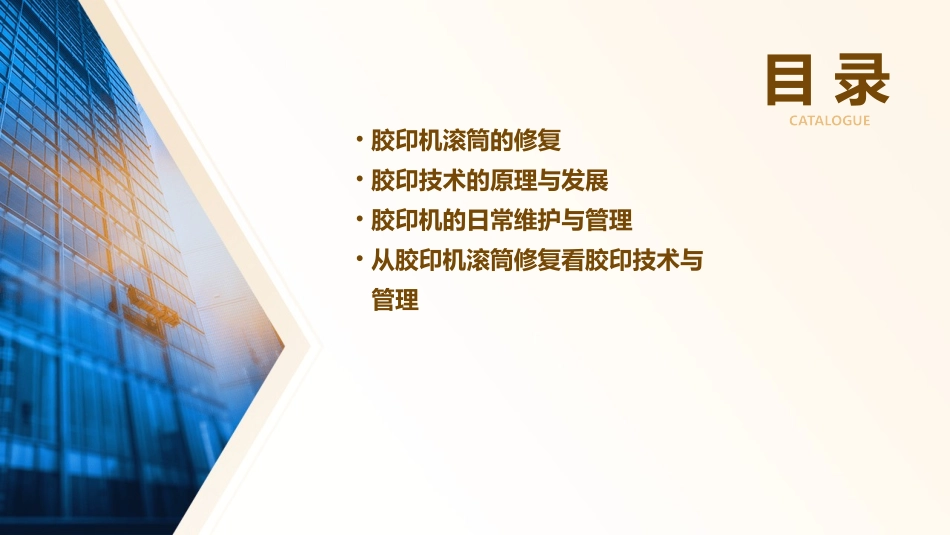 目录
CATALOGUE

• 胶印机滚筒的修复
• 胶印技术的原理与发展
• 胶印机的日常维护与管理
• 从胶印机滚筒修复看胶印技术与管理